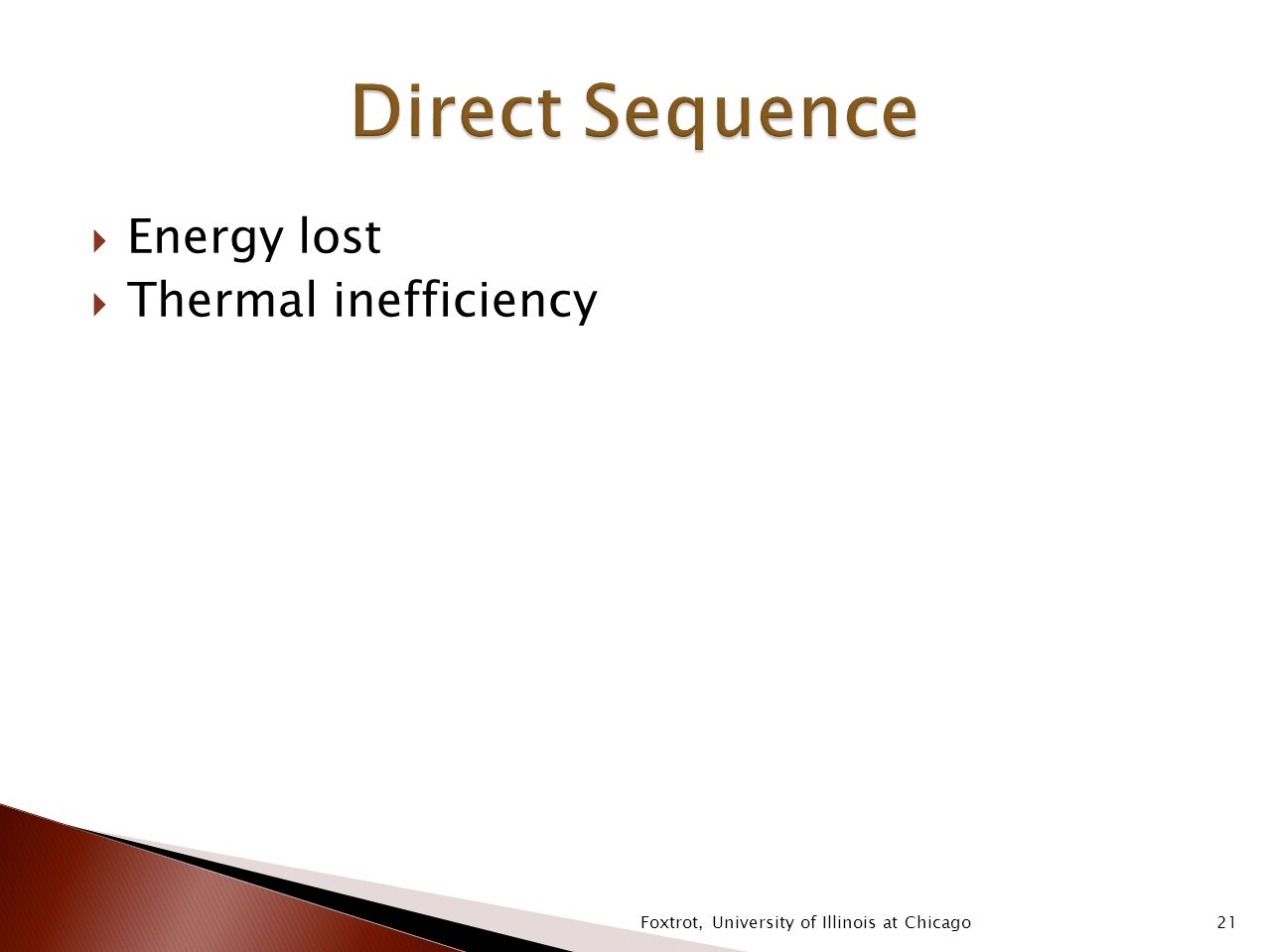 Direct Sequence

Energy lost
Thermal inefficiency

Foxtrot, University of Illinois at Chicago

21